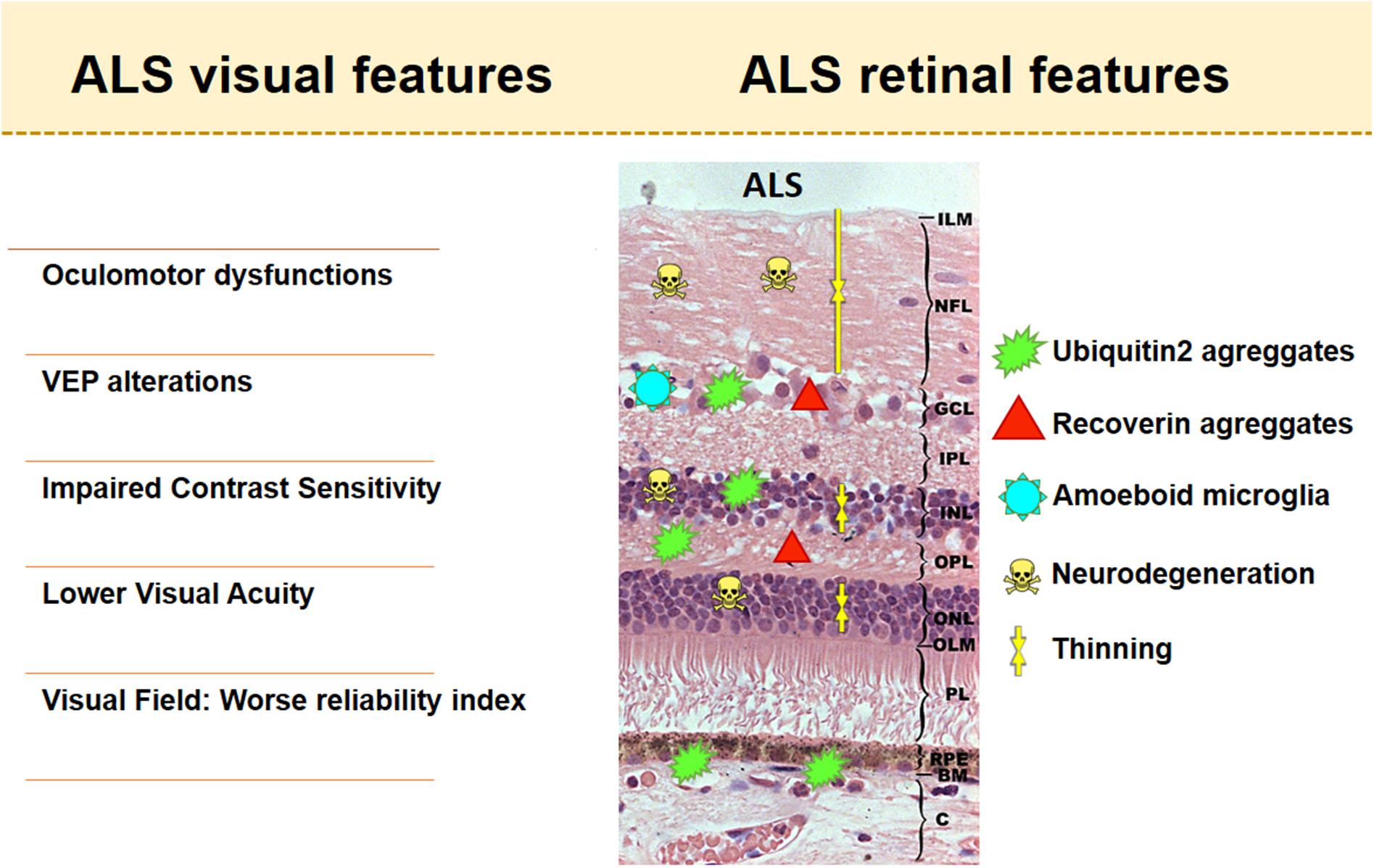 ALS visual features

ALS retinal features

Oculomotor dysfunctions

VEP alterations

Impaired Contrast Sensitivity

Lower Visual Acuity

Visual Field: Worse reliability index

ALS

ILM

NFL

GCL

IPL

INL

OPL

ONL

OLM

PL

RPE

BM

C

Ubiquitin2 agreggates

Recoverin agreggates

Amoeboid microglia

Neurodegeneration

Thinning